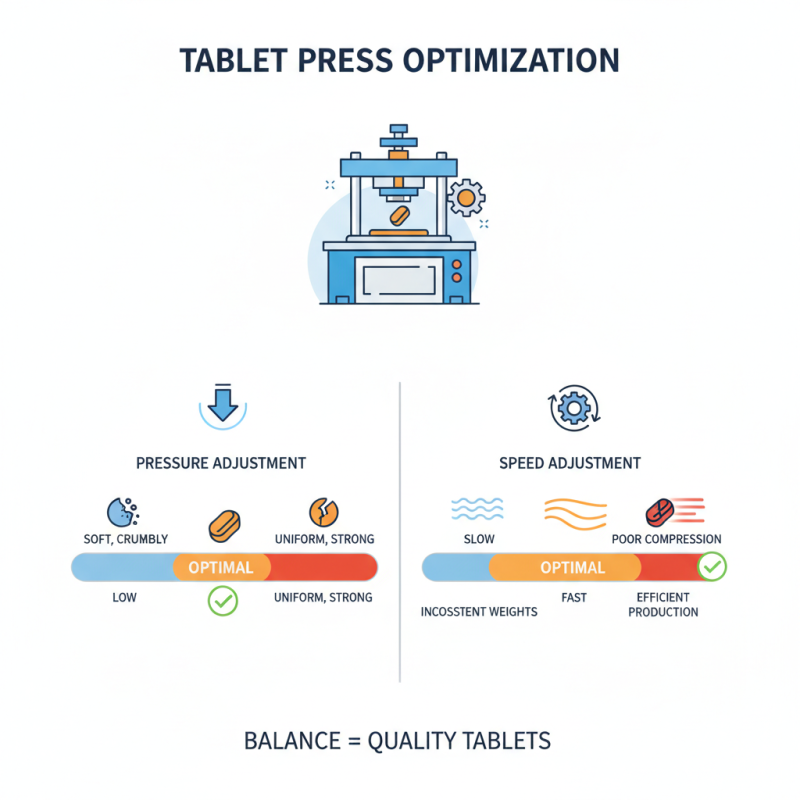 TABLET PRESS OPTIMIZATION

PRESSURE ADJUSTMENT

SOFT, CRUMBLY

UNIFORM, STRONG

OPTIMAL

LOW

UNIFORM, STRONG

SPEED ADJUSTMENT

SLOW

POOR COMPRESSION

OPTIMAL

INCOSSTENT WEIGHTS

FAST

EFFICIENT PRODUCTION

BALANCE = QUALITY TABLETS